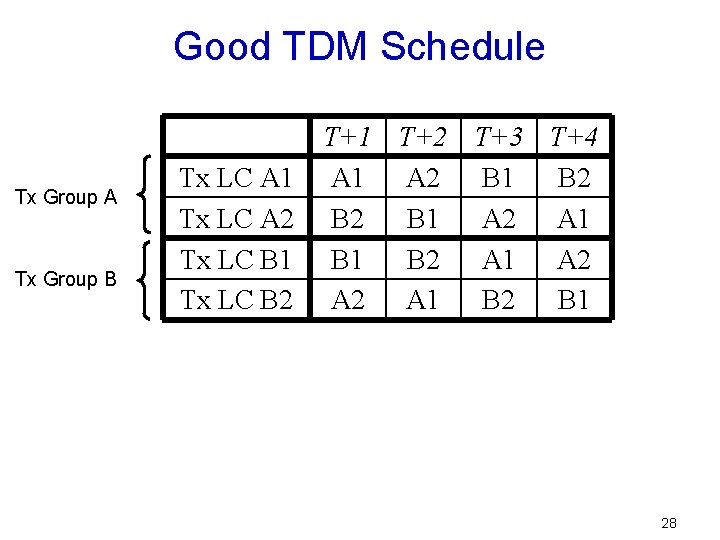 Good TDM Schedule

Tx Group A

Tx Group B

| | T+1 | T+2 | T+3 | T+4 |
|---|---|---|---|---|
| Tx LC A1 | A1 | A2 | B1 | B2 |
| Tx LC A2 | B2 | B1 | A2 | A1 |
| Tx LC B1 | B1 | B2 | A1 | A2 |
| Tx LC B2 | A2 | A1 | B2 | B1 |

28